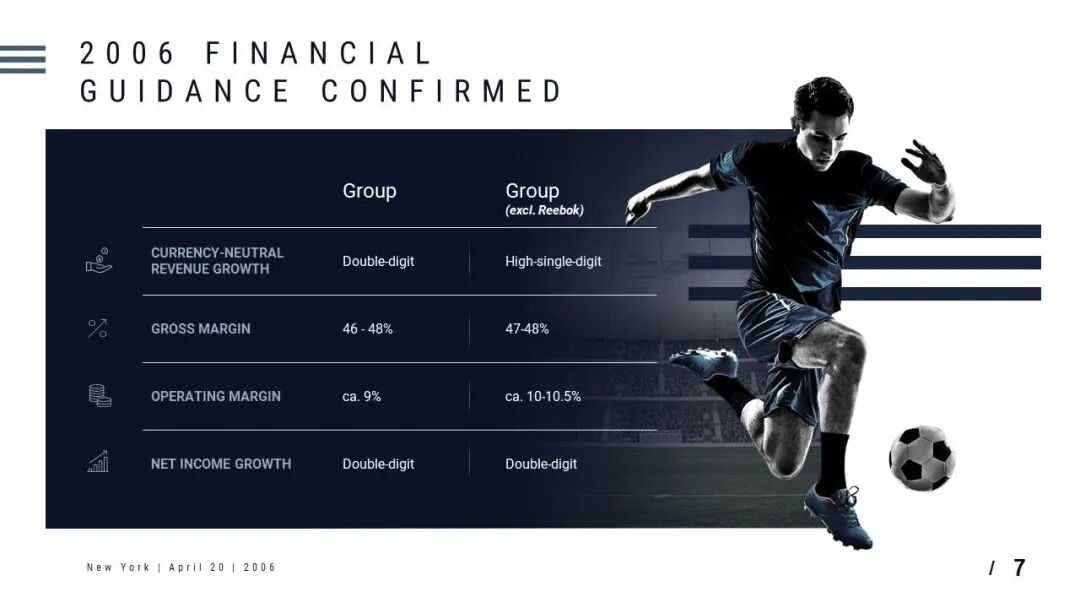 2006 FINANCIAL GUIDANCE CONFIRMED

| | Group | Group (excl. Reebok) |
|---|---|---|
| CURRENCY-NEUTRAL REVENUE GROWTH | Double-digit | High-single-digit |
| GROSS MARGIN | 46 - 48% | 47-48% |
| OPERATING MARGIN | ca. 9% | ca. 10-10.5% |
| NET INCOME GROWTH | Double-digit | Double-digit |

New York | April 20 | 2006

/ 7